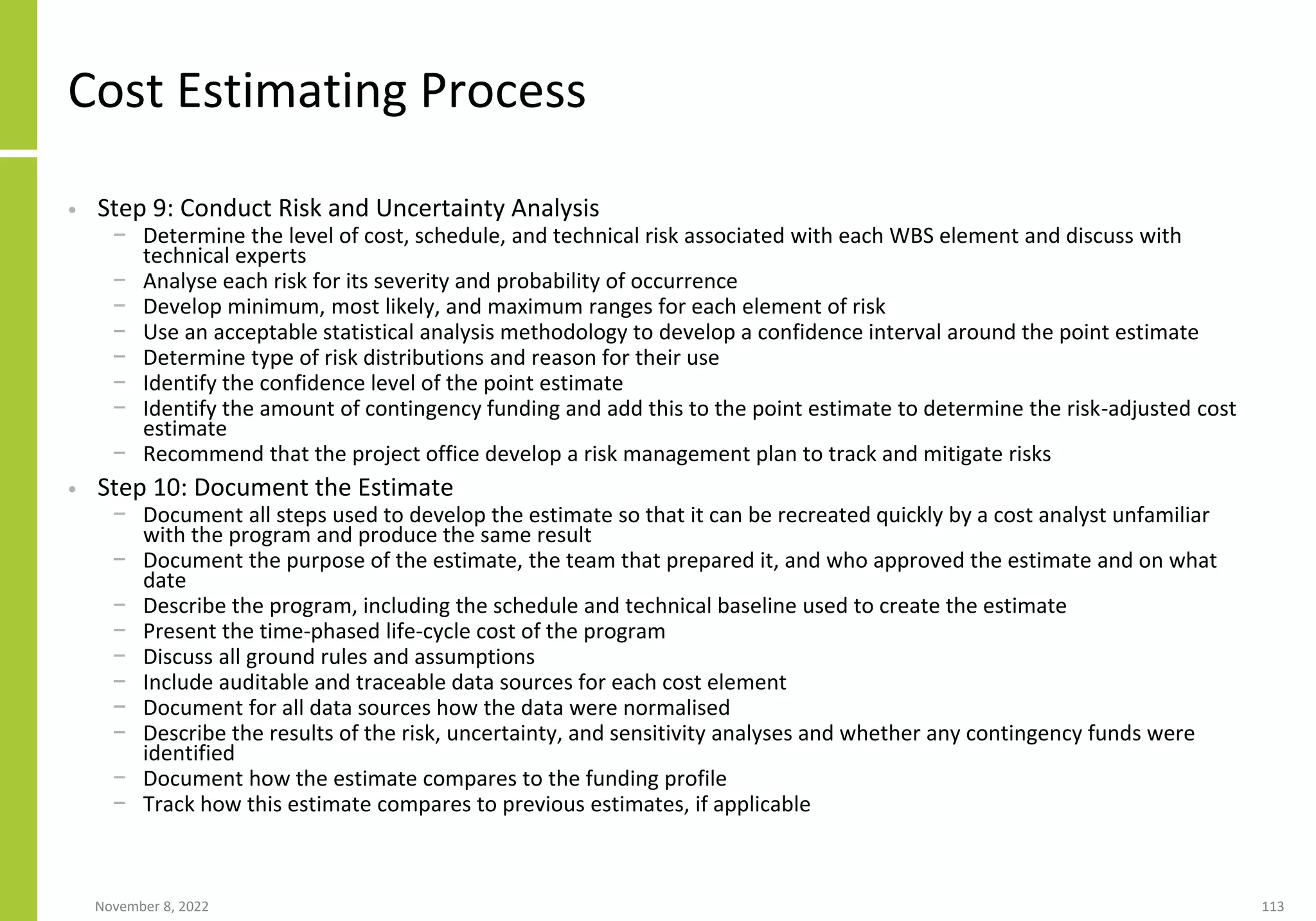 Cost Estimating Process

• Step 9: Conduct Risk and Uncertainty Analysis
  – Determine the level of cost, schedule, and technical risk associated with each WBS element and discuss with technical experts
  – Analyse each risk for its severity and probability of occurrence
  – Develop minimum, most likely, and maximum ranges for each element of risk
  – Use an acceptable statistical analysis methodology to develop a confidence interval around the point estimate
  – Determine type of risk distributions and reason for their use
  – Identify the confidence level of the point estimate
  – Identify the amount of contingency funding and add this to the point estimate to determine the risk-adjusted cost estimate
  – Recommend that the project office develop a risk management plan to track and mitigate risks
• Step 10: Document the Estimate
  – Document all steps used to develop the estimate so that it can be recreated quickly by a cost analyst unfamiliar with the program and produce the same result
  – Document the purpose of the estimate, the team that prepared it, and who approved the estimate and on what date
  – Describe the program, including the schedule and technical baseline used to create the estimate
  – Present the time-phased life-cycle cost of the program
  – Discuss all ground rules and assumptions
  – Include auditable and traceable data sources for each cost element
  – Document for all data sources how the data were normalised
  – Describe the results of the risk, uncertainty, and sensitivity analyses and whether any contingency funds were identified
  – Document how the estimate compares to the funding profile
  – Track how this estimate compares to previous estimates, if applicable

November 8, 2022

113